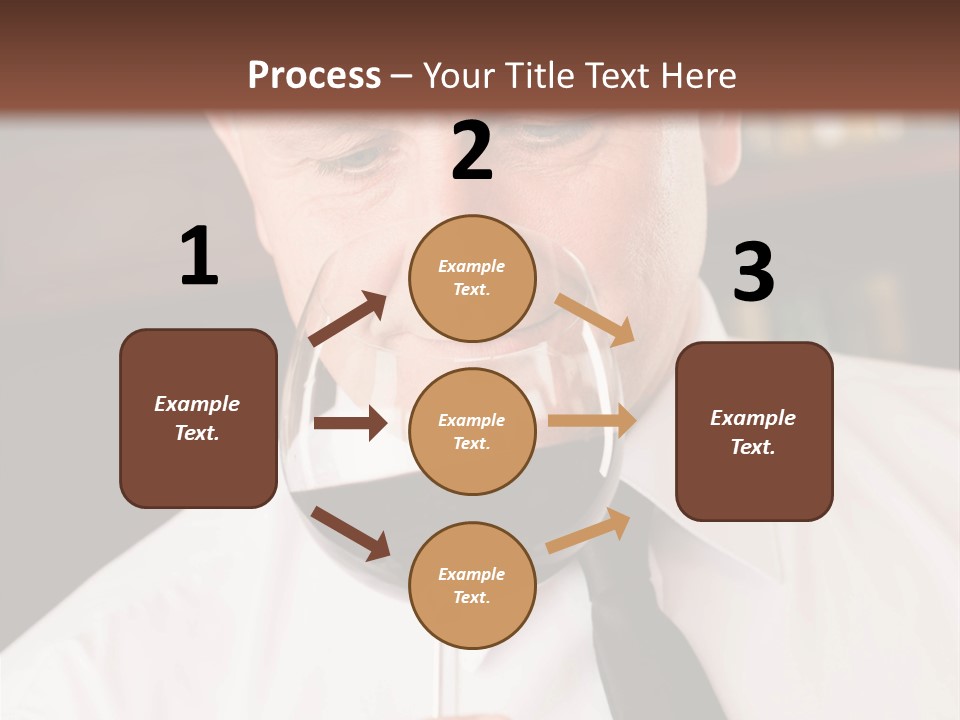 Process – Your Title Text Here

1

Example Text.

2

Example Text.

Example Text.

Example Text.

3

Example Text.